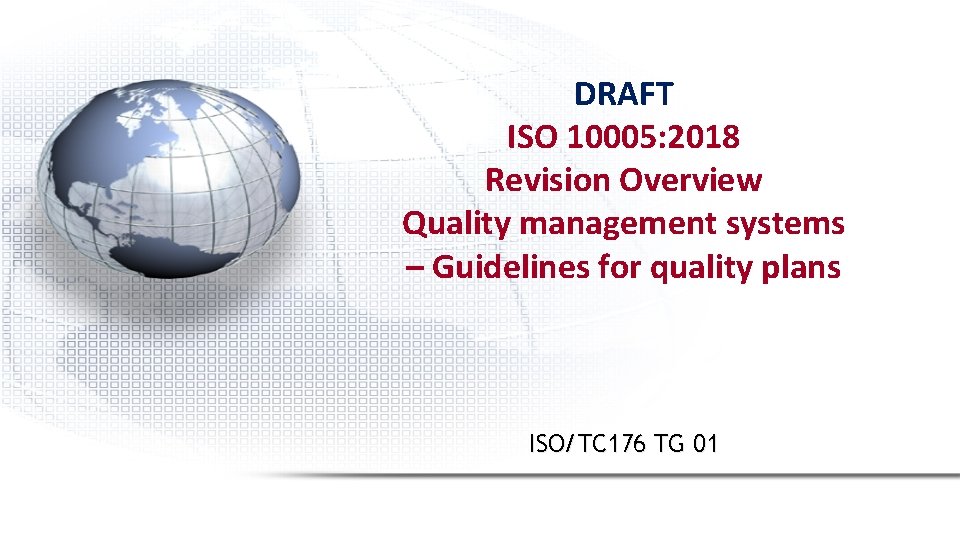 DRAFT
ISO 10005:2018
Revision Overview
Quality management systems
– Guidelines for quality plans

ISO/TC176 TG 01